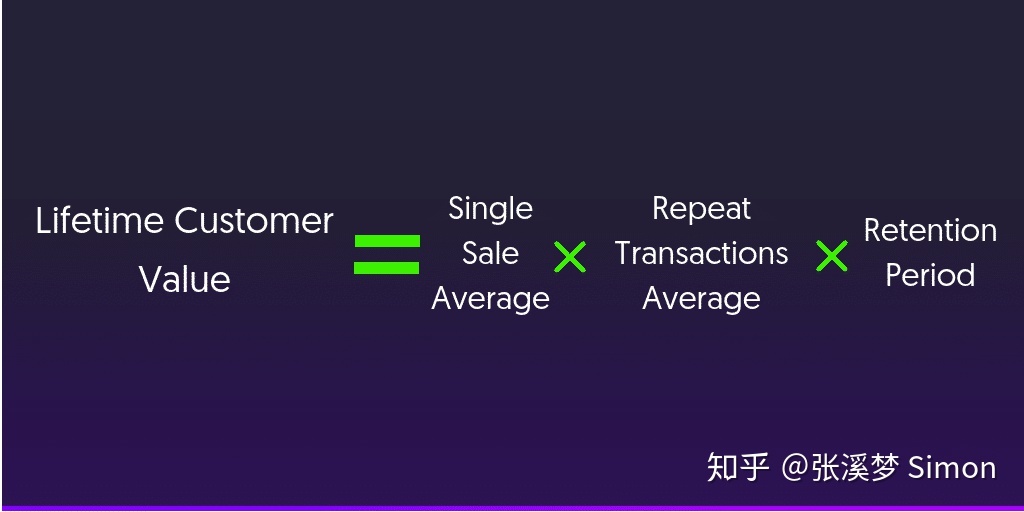 Lifetime Customer Value = Single Sale Average × Repeat Transactions Average × Retention Period

知乎 @张溪梦 Simon